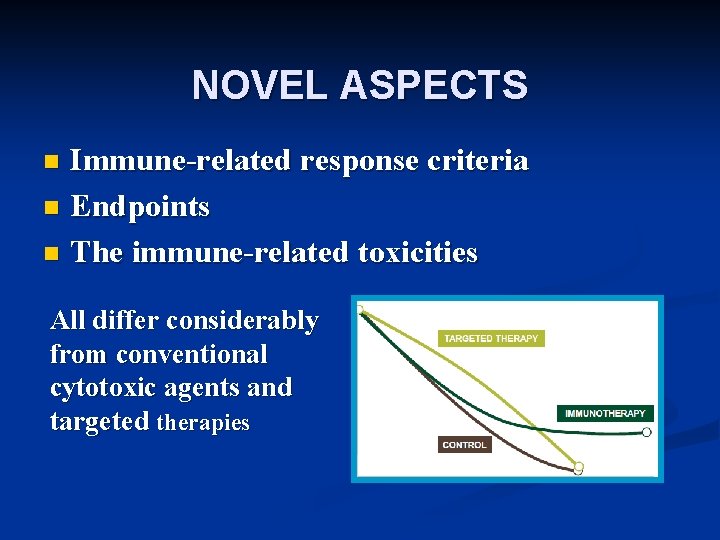 NOVEL ASPECTS

- Immune-related response criteria
- Endpoints
- The immune-related toxicities

All differ considerably from conventional cytotoxic agents and targeted therapies

TARGETED THERAPY

IMMUNOTHERAPY

CONTROL